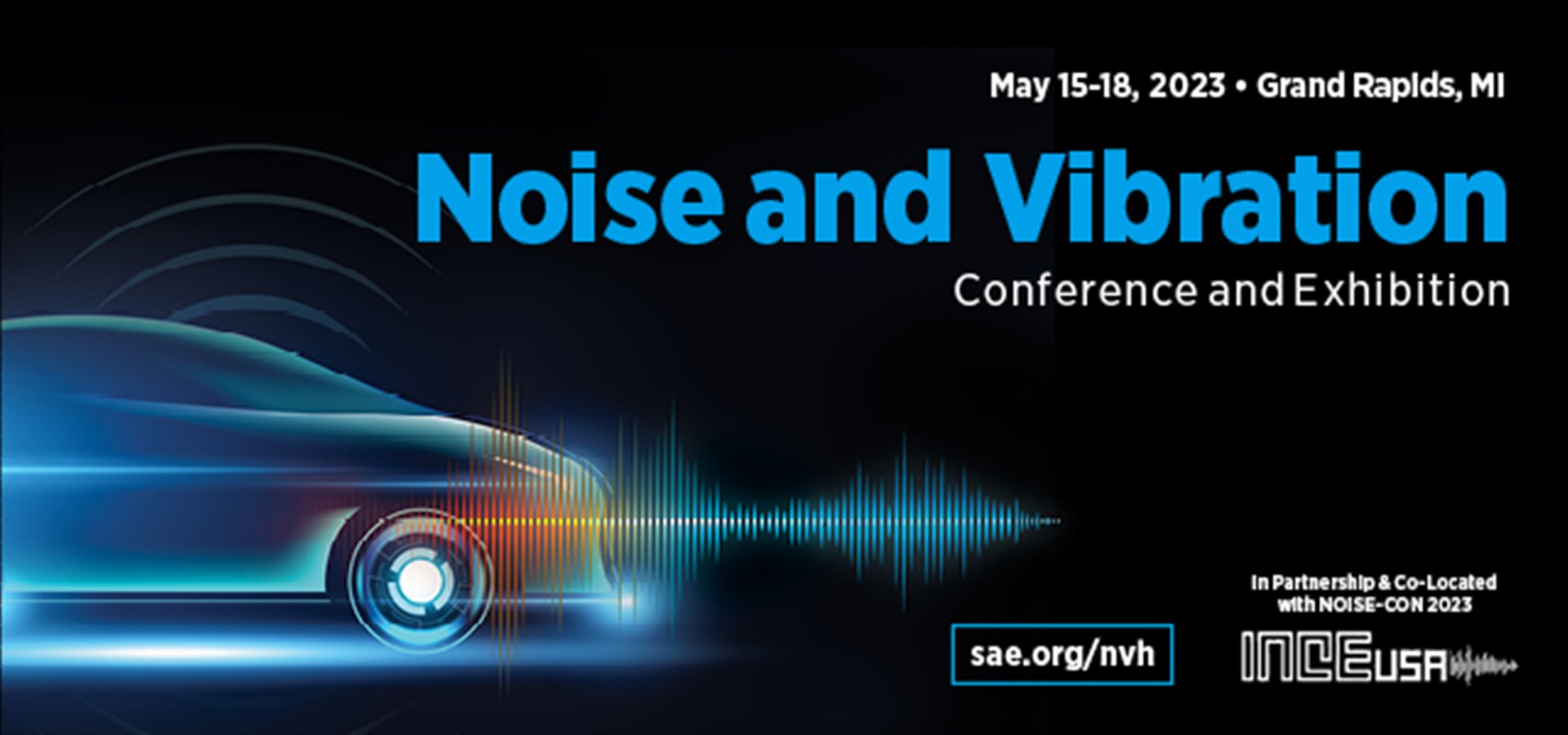 May 15-18, 2023 • Grand Rapids, MI

Noise and Vibration

Conference and Exhibition

sae.org/nvh

In Partnership & Co-Located with NOISE-CON 2023

INCE USA